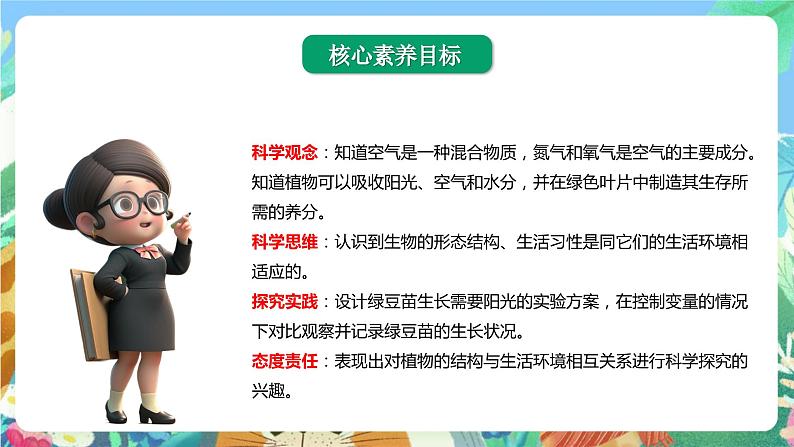 核心素养目标

科学观念：知道空气是一种混合物质，氮气和氧气是空气的主要成分。知道植物可以吸收阳光、空气和水分，并在绿色叶片中制造其生存所需的养分。

科学思维：认识到生物的形态结构、生活习性是同它们的生活环境相适应的。

探究实践：设计绿豆苗生长需要阳光的实验方案，在控制变量的情况下对比观察并记录绿豆苗的生长状况。

态度责任：表现出对植物的结构与生活环境相互关系进行科学探究的兴趣。